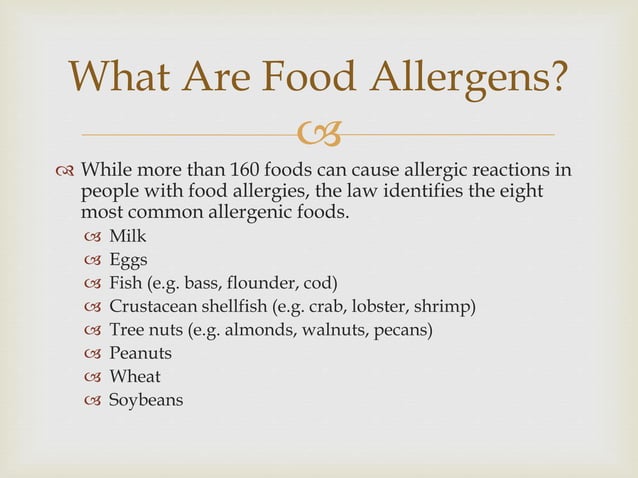 What Are Food Allergens?

While more than 160 foods can cause allergic reactions in people with food allergies, the law identifies the eight most common allergenic foods.

Milk
Eggs
Fish (e.g. bass, flounder, cod)
Crustacean shellfish (e.g. crab, lobster, shrimp)
Tree nuts (e.g. almonds, walnuts, pecans)
Peanuts
Wheat
Soybeans